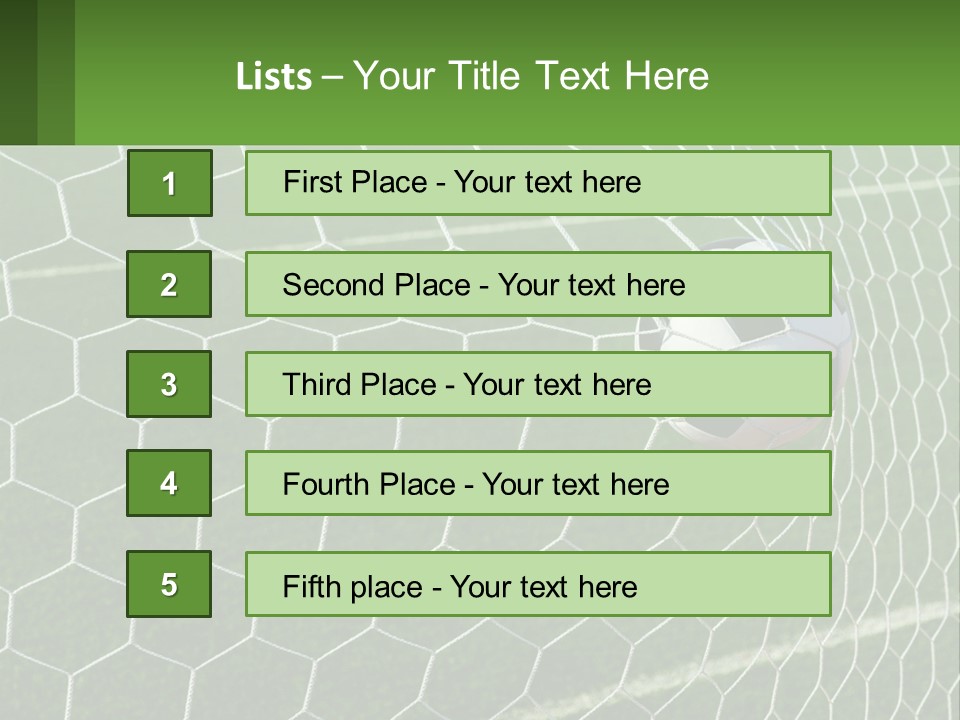 Lists – Your Title Text Here

1

First Place - Your text here

2

Second Place - Your text here

3

Third Place - Your text here

4

Fourth Place - Your text here

5

Fifth place - Your text here